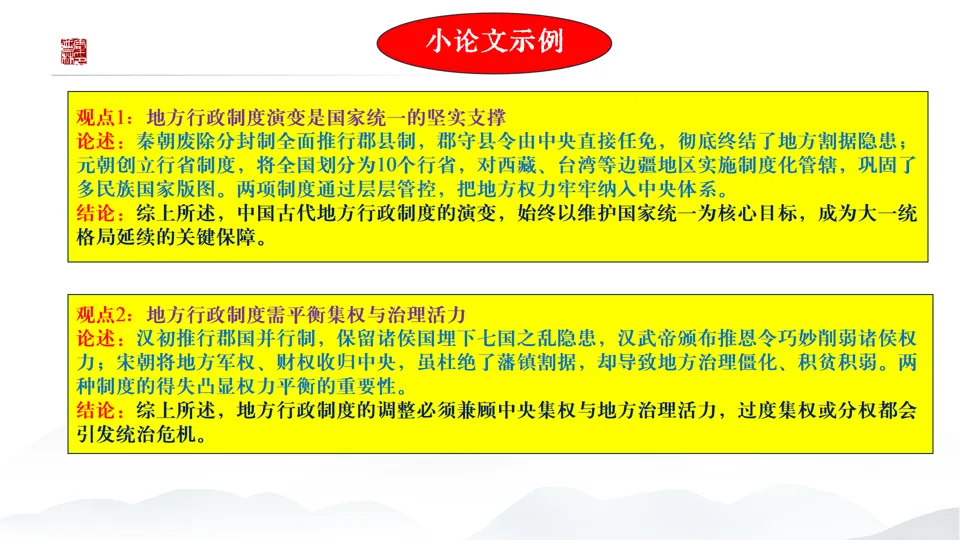 小论文示例

观点1：地方行政制度演变是国家统一的坚实支撑
论述：秦朝废除分封制全面推行郡县制，郡守县令由中央直接任免，彻底终结了地方割据隐患；元朝创立行省制度，将全国划分为10个行省，对西藏、台湾等边疆地区实施制度化管辖，巩固了多民族国家版图。两项制度通过层层管控，把地方权力牢牢纳入中央体系。
结论：综上所述，中国古代地方行政制度的演变，始终以维护国家统一为核心目标，成为大一统格局延续的关键保障。

观点2：地方行政制度需平衡集权与治理活力
论述：汉初推行郡国并行制，保留诸侯国埋下七国之乱隐患，汉武帝颁布推恩令巧妙削弱诸侯权力；宋朝将地方军权、财权收归中央，虽杜绝了藩镇割据，却导致地方治理僵化、积贫积弱。两种制度的得失凸显权力平衡的重要性。
结论：综上所述，地方行政制度的调整必须兼顾中央集权与地方治理活力，过度集权或分权都会引发统治危机。